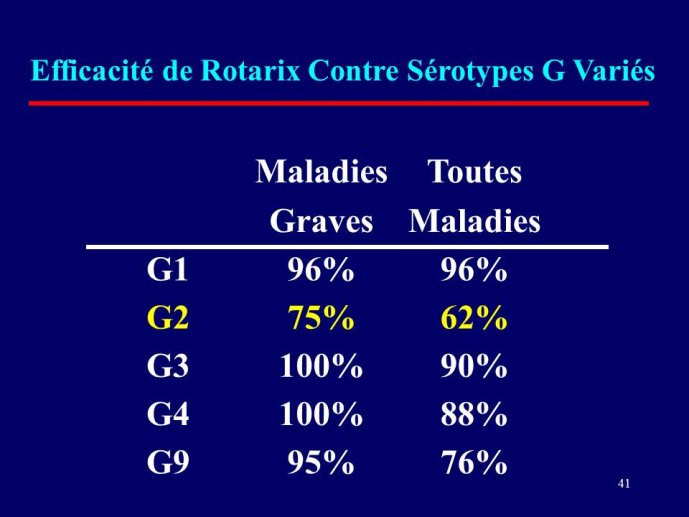 Efficacité de Rotarix Contre Sérotypes G Variés

| | Maladies Graves | Toutes Maladies |
|---|---|---|
| G1 | 96% | 96% |
| G2 | 75% | 62% |
| G3 | 100% | 90% |
| G4 | 100% | 88% |
| G9 | 95% | 76% |

41